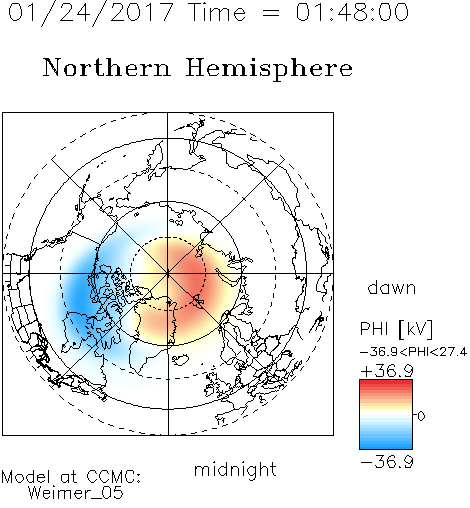 01/24/2017 Time = 01:48:00

Northern Hemisphere

dawn

PHI [kV]

−36.9<PHI<27.4

+36.9

0

−36.9

midnight

Model at CCMC:
Weimer_05